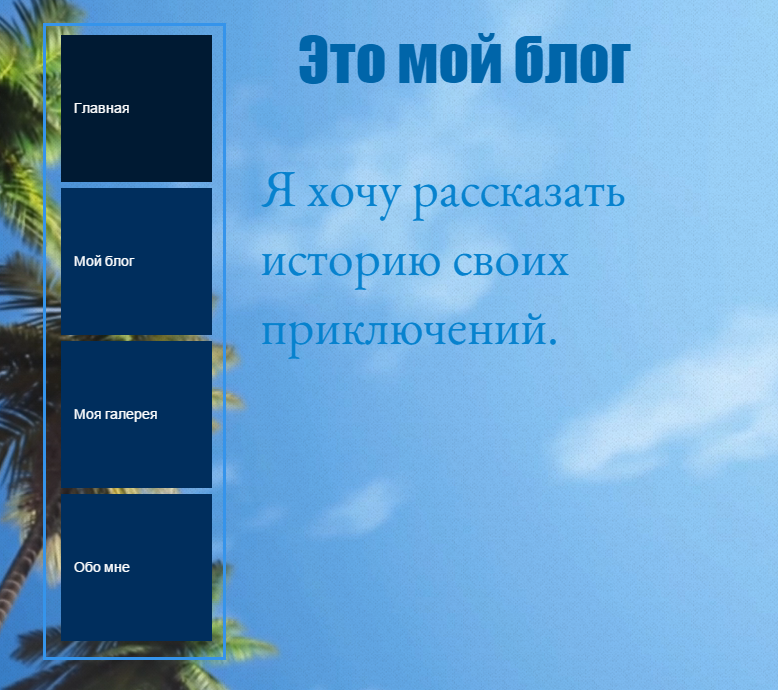 Главная

Мой блог

Моя галерея

Обо мне

Это мой блог

Я хочу рассказать историю своих приключений.